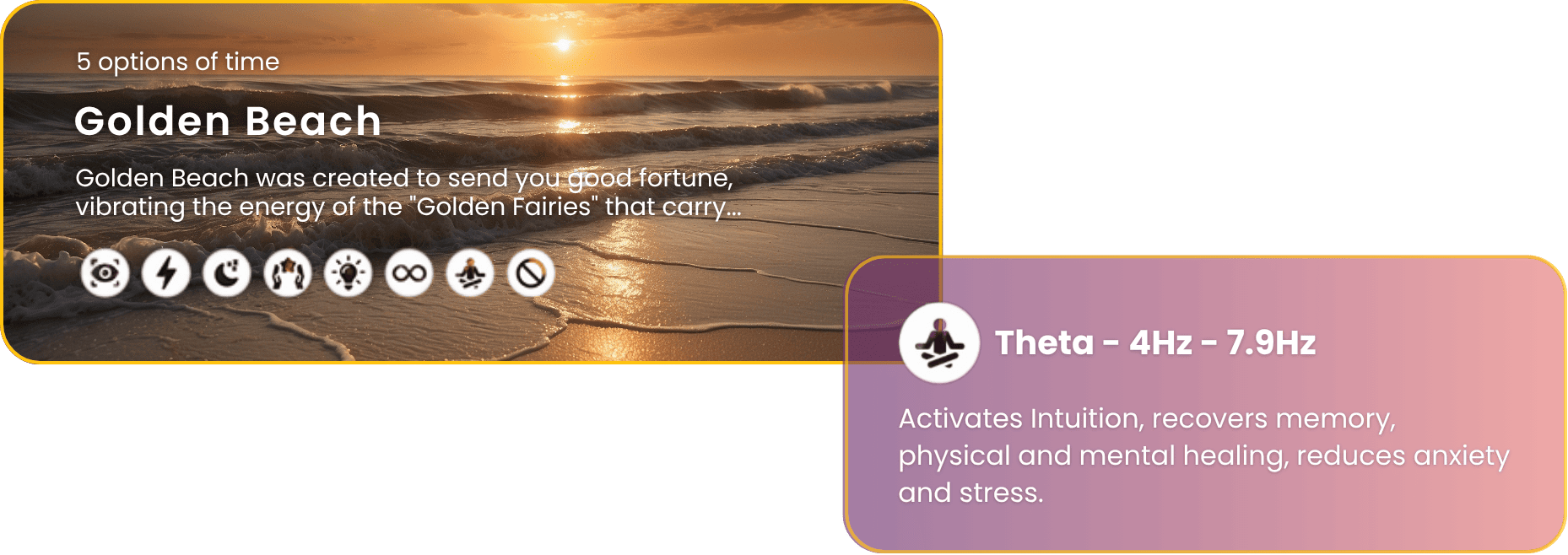 5 options of time

Golden Beach

Golden Beach was created to send you good fortune, vibrating the energy of the "Golden Fairies" that carry...

Theta - 4Hz - 7.9Hz

Activates Intuition, recovers memory, physical and mental healing, reduces anxiety and stress.